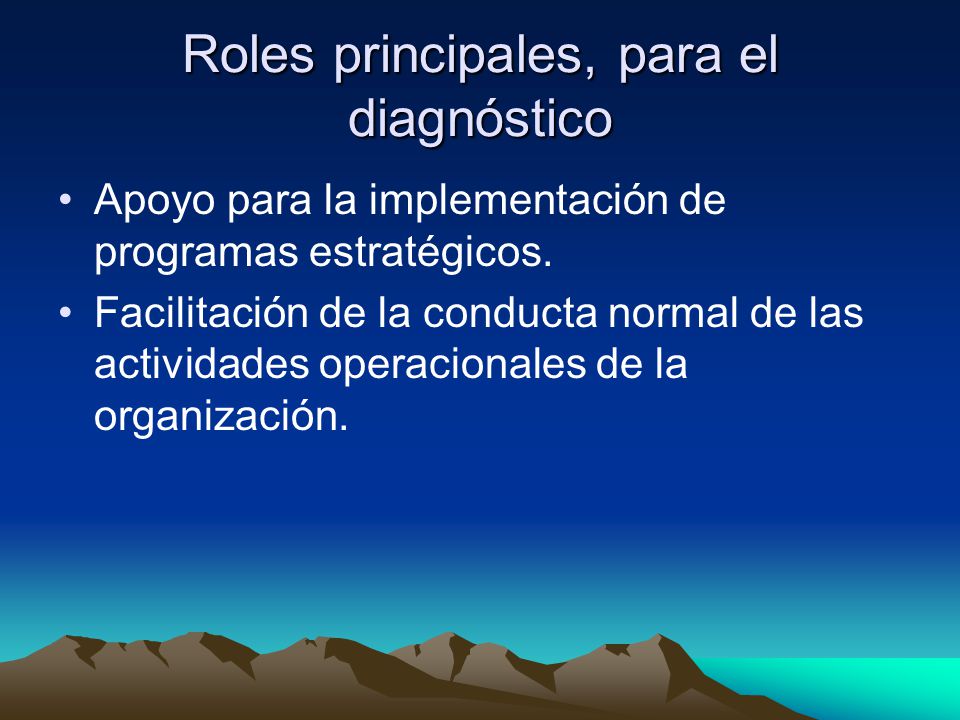 Roles principales, para el diagnóstico

• Apoyo para la implementación de programas estratégicos.

• Facilitación de la conducta normal de las actividades operacionales de la organización.